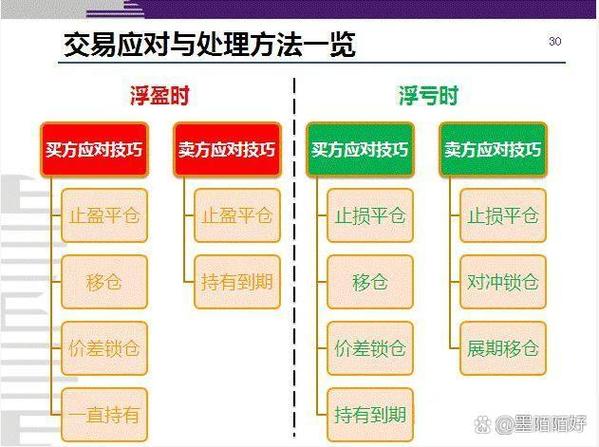 交易应对与处理方法一览

30

浮盈时

买方应对技巧

止盈平仓

移仓

价差锁仓

一直持有

卖方应对技巧

止盈平仓

持有到期

浮亏时

买方应对技巧

止损平仓

移仓

价差锁仓

持有到期

卖方应对技巧

止损平仓

对冲锁仓

展期移仓

墨陌陌好